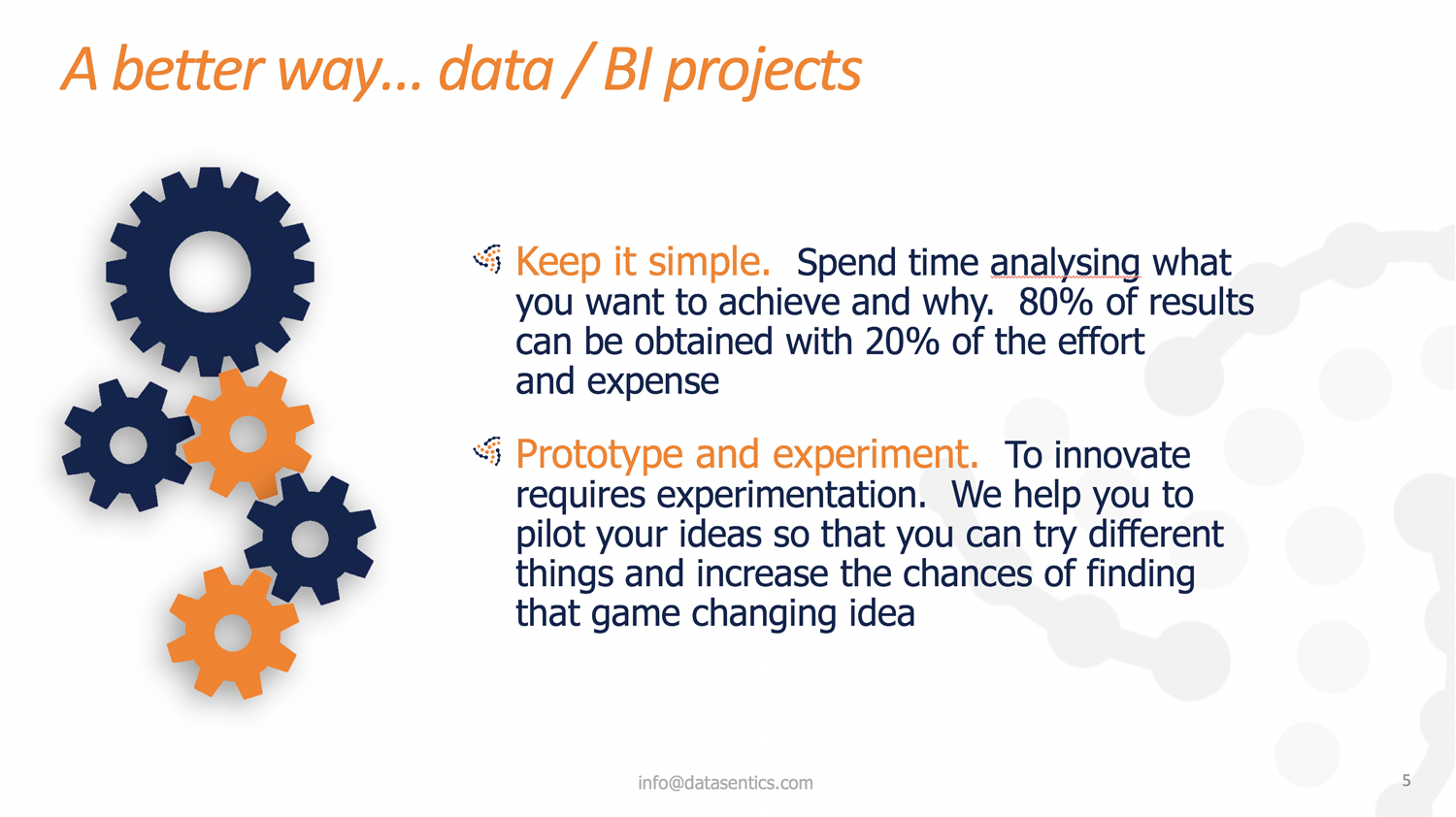 A better way… data / BI projects

Keep it simple. Spend time analysing what you want to achieve and why. 80% of results can be obtained with 20% of the effort and expense

Prototype and experiment. To innovate requires experimentation. We help you to pilot your ideas so that you can try different things and increase the chances of finding that game changing idea

info@datasentics.com

5